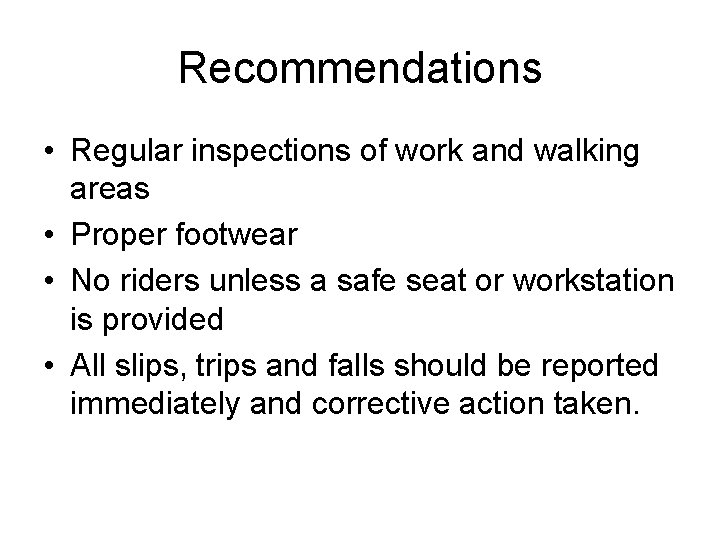 Recommendations

• Regular inspections of work and walking areas
• Proper footwear
• No riders unless a safe seat or workstation is provided
• All slips, trips and falls should be reported immediately and corrective action taken.